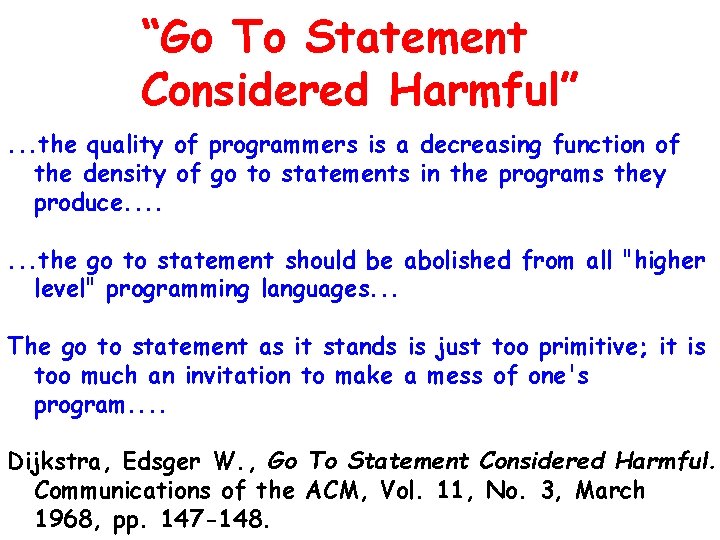 “Go To Statement Considered Harmful”

...the quality of programmers is a decreasing function of the density of go to statements in the programs they produce....

...the go to statement should be abolished from all "higher level" programming languages...

The go to statement as it stands is just too primitive; it is too much an invitation to make a mess of one's program....

Dijkstra, Edsger W., Go To Statement Considered Harmful. Communications of the ACM, Vol. 11, No. 3, March 1968, pp. 147-148.